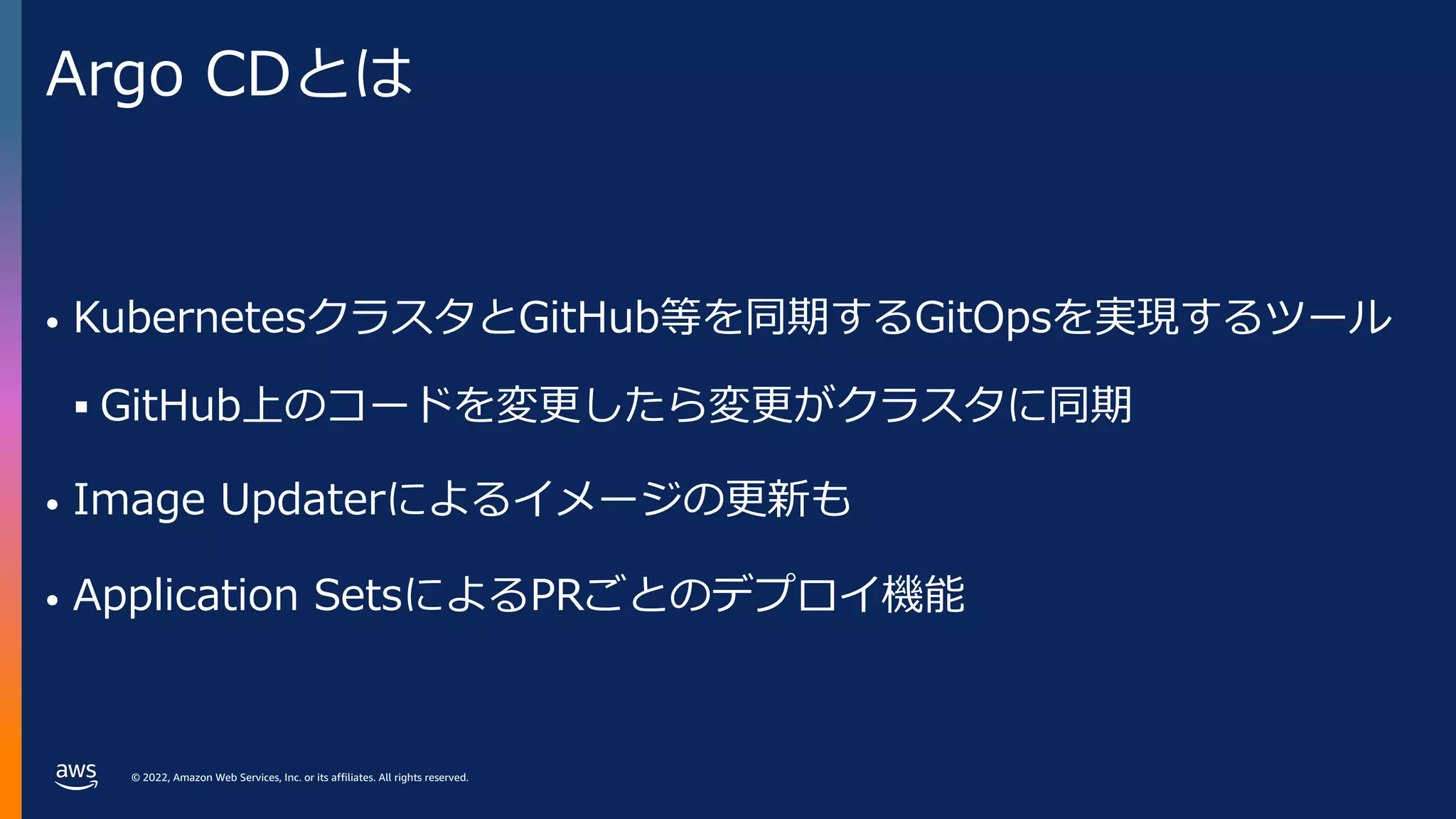 Argo CDとは

• KubernetesクラスタとGitHub等を同期するGitOpsを実現するツール

▪ GitHub上のコードを変更したら変更がクラスタに同期

• Image Updaterによるイメージの更新も

• Application SetsによるPRごとのデプロイ機能

aws

© 2022, Amazon Web Services, Inc. or its affiliates. All rights reserved.